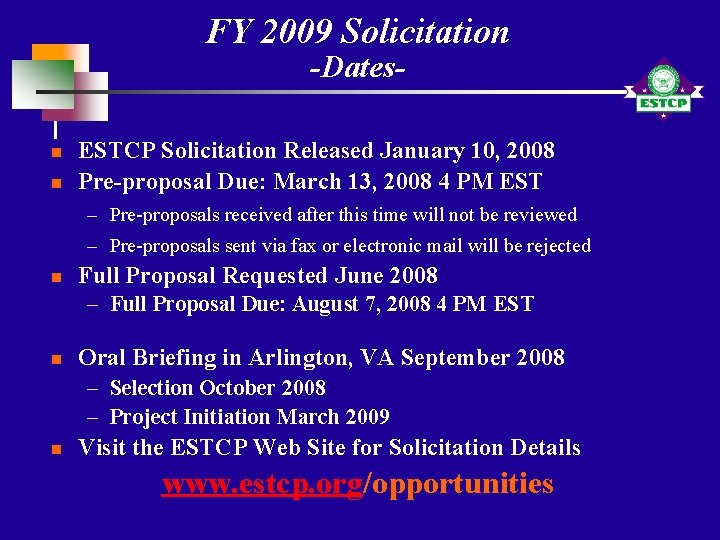 FY 2009 Solicitation
-Dates-

ESTCP

- ESTCP Solicitation Released January 10, 2008
- Pre-proposal Due: March 13, 2008 4 PM EST
  – Pre-proposals received after this time will not be reviewed
  – Pre-proposals sent via fax or electronic mail will be rejected
- Full Proposal Requested June 2008
  – Full Proposal Due: August 7, 2008 4 PM EST
- Oral Briefing in Arlington, VA September 2008
  – Selection October 2008
  – Project Initiation March 2009
- Visit the ESTCP Web Site for Solicitation Details

www.estcp.org/opportunities